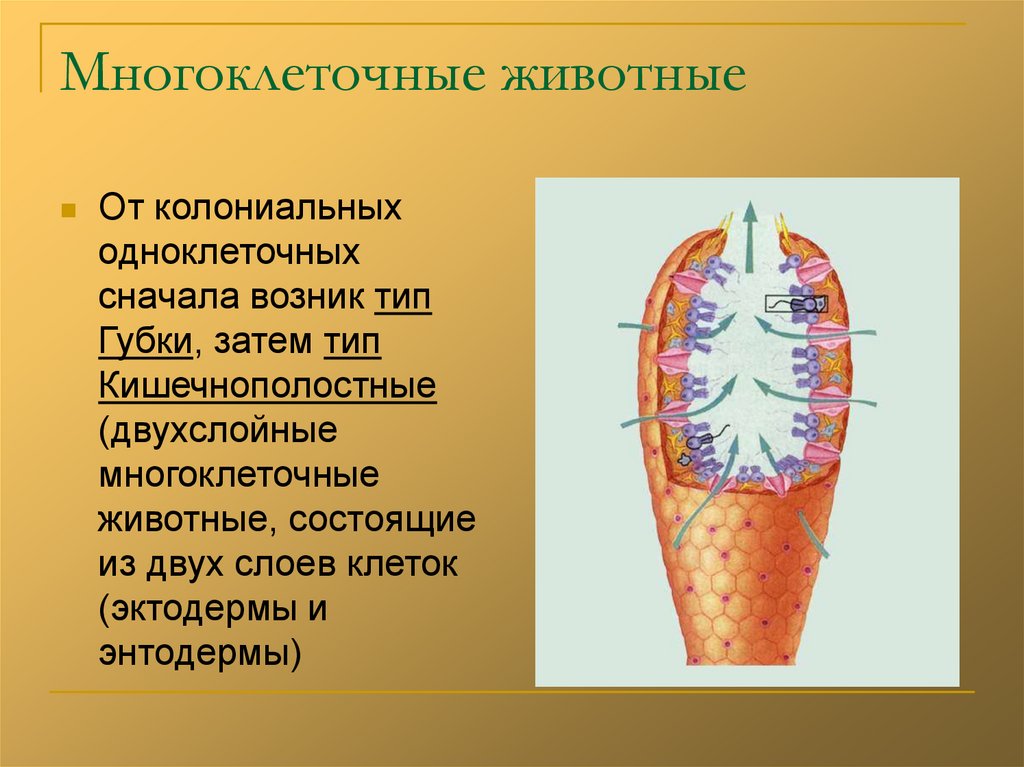 Многоклеточные животные

От колониальных одноклеточных сначала возник тип Губки, затем тип Кишечнополостные (двухслойные многоклеточные животные, состоящие из двух слоев клеток (эктодермы и энтодермы)